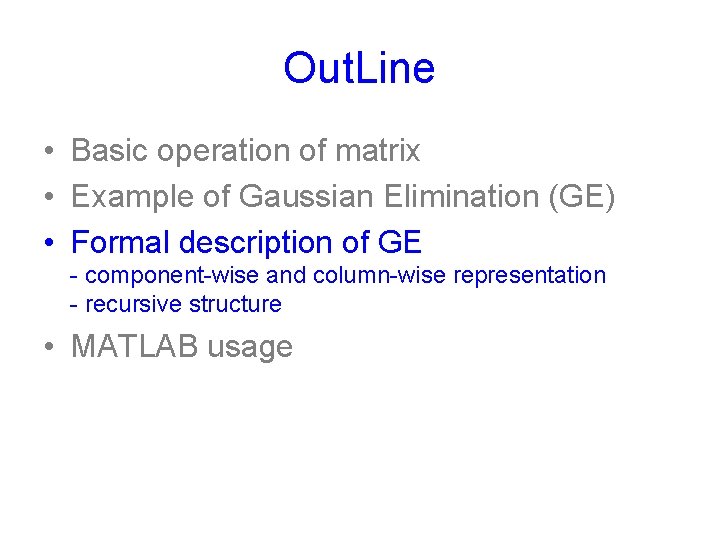 OutLine

• Basic operation of matrix
• Example of Gaussian Elimination (GE)
• Formal description of GE
- component-wise and column-wise representation
- recursive structure
• MATLAB usage